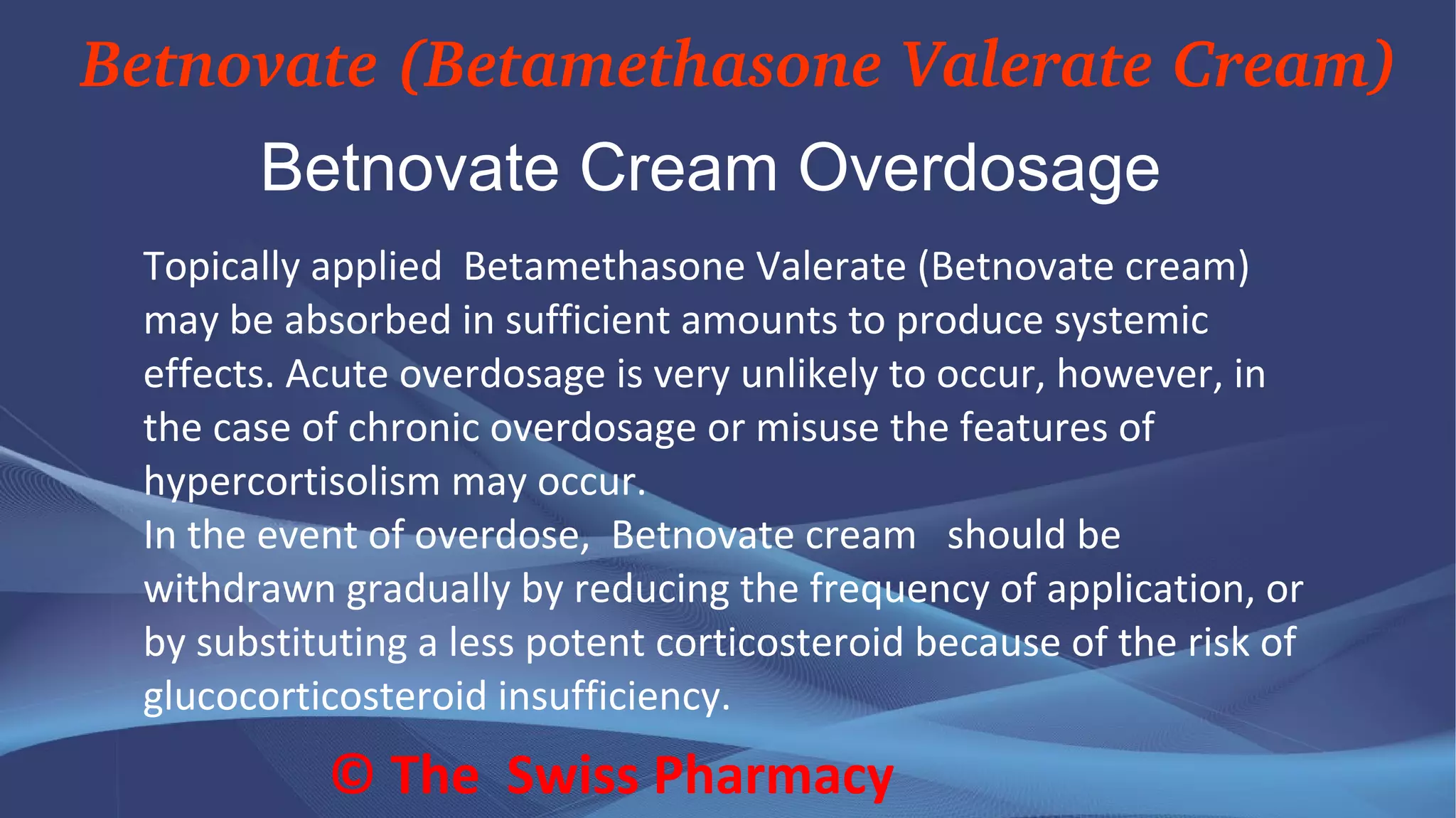 Betnovate (Betamethasone Valerate Cream)

Betnovate Cream Overdosage

Topically applied Betamethasone Valerate (Betnovate cream) may be absorbed in sufficient amounts to produce systemic effects. Acute overdosage is very unlikely to occur, however, in the case of chronic overdosage or misuse the features of hypercortisolism may occur.
In the event of overdose, Betnovate cream should be withdrawn gradually by reducing the frequency of application, or by substituting a less potent corticosteroid because of the risk of glucocorticosteroid insufficiency.

© The Swiss Pharmacy